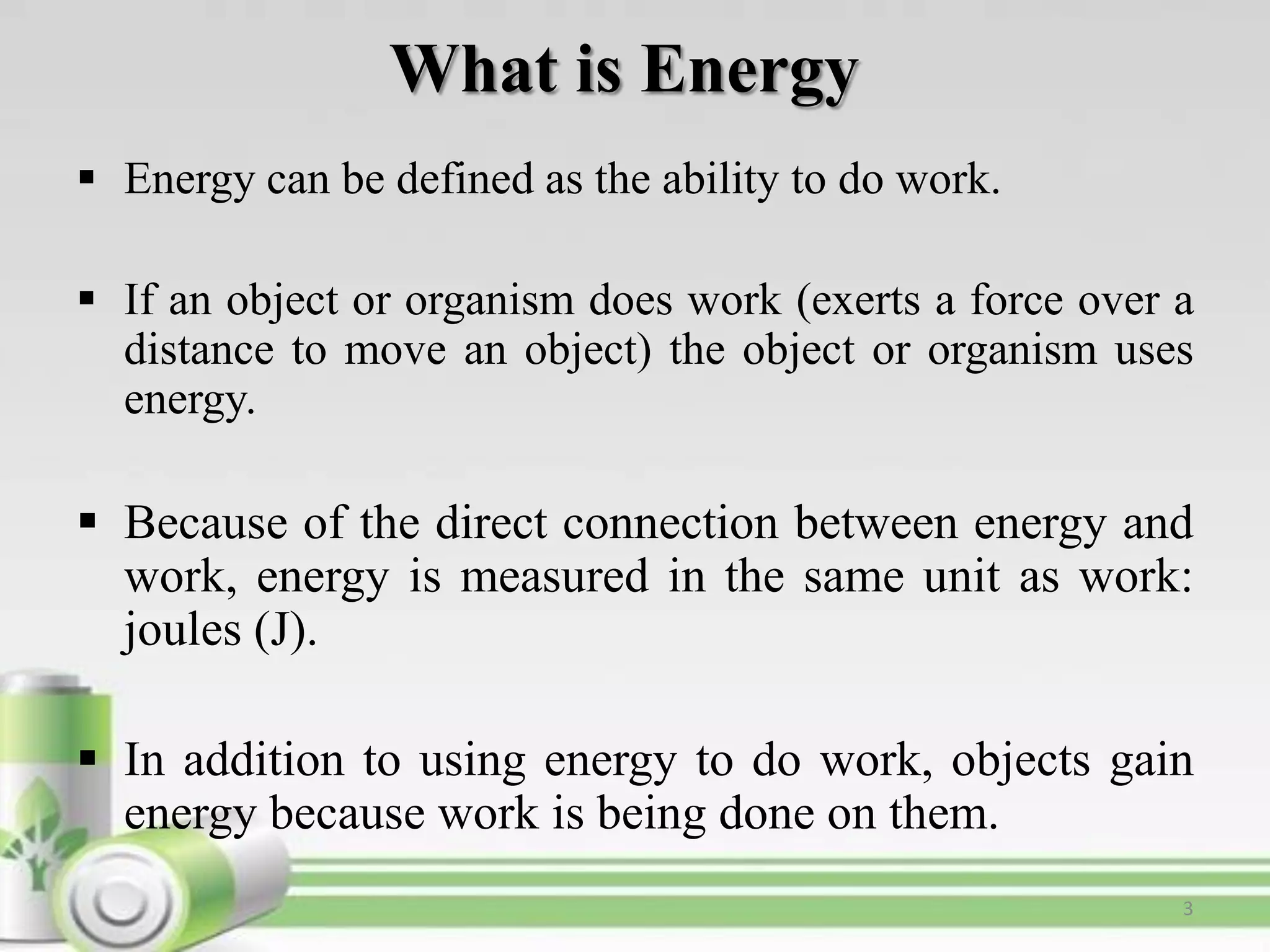 What is Energy

▪ Energy can be defined as the ability to do work.

▪ If an object or organism does work (exerts a force over a distance to move an object) the object or organism uses energy.

▪ Because of the direct connection between energy and work, energy is measured in the same unit as work: joules (J).

▪ In addition to using energy to do work, objects gain energy because work is being done on them.

3